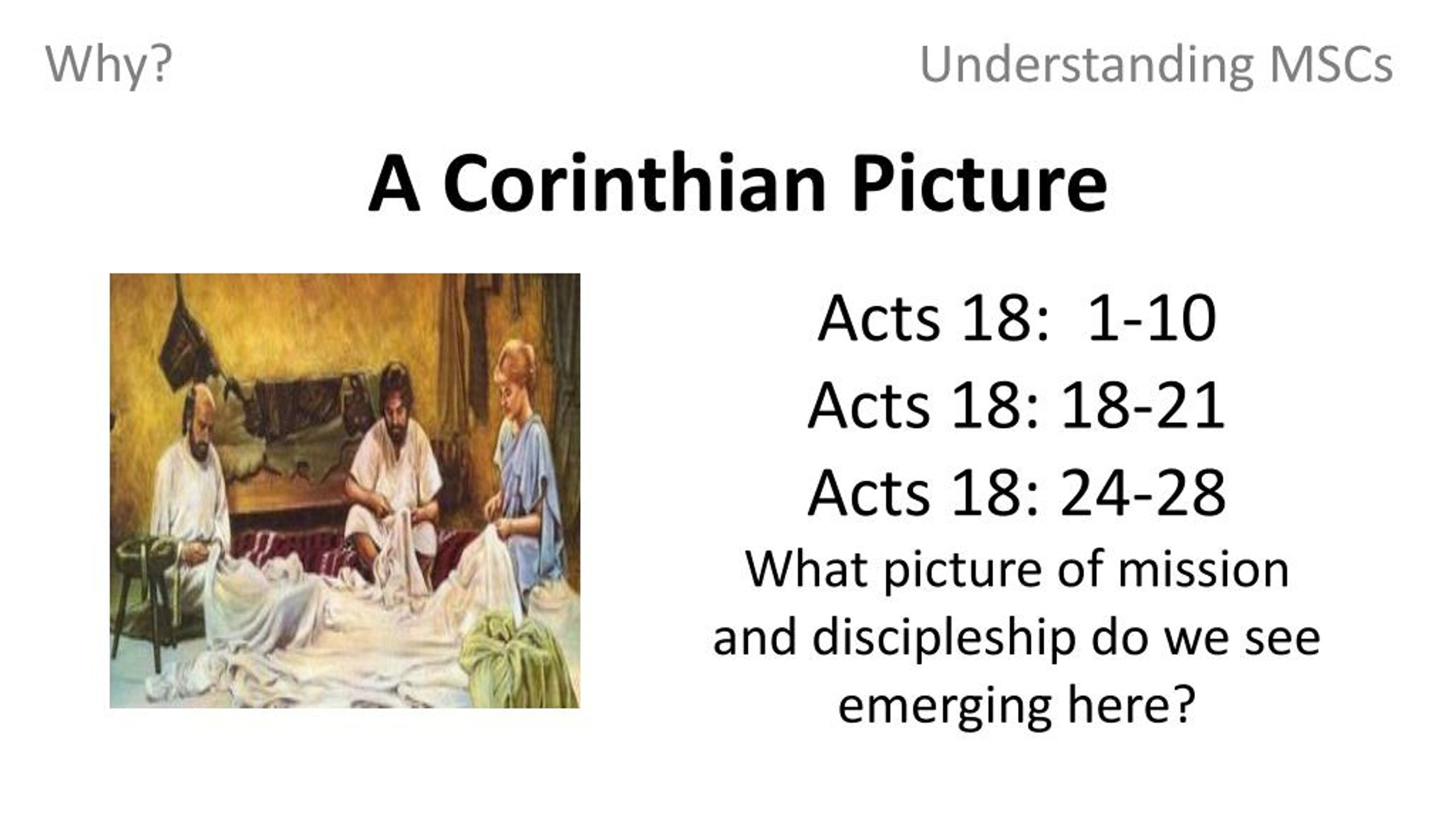 Why?

Understanding MSCs

A Corinthian Picture

Acts 18: 1-10

Acts 18: 18-21

Acts 18: 24-28

What picture of mission and discipleship do we see emerging here?